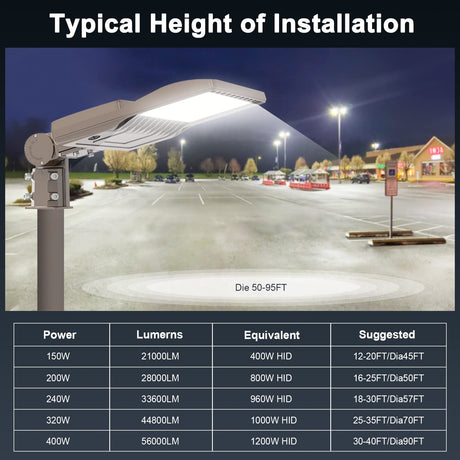 Typical Height of Installation

Die 50-95FT

| Power | Lumerns | Equivalent | Suggested |
|---|---|---|---|
| 150W | 21000LM | 400W HID | 12-20FT/Dia45FT |
| 200W | 28000LM | 800W HID | 16-25FT/Dia50FT |
| 240W | 33600LM | 960W HID | 18-30FT/Dia57FT |
| 320W | 44800LM | 1000W HID | 25-35FT/Dia70FT |
| 400W | 56000LM | 1200W HID | 30-40FT/Dia90FT |